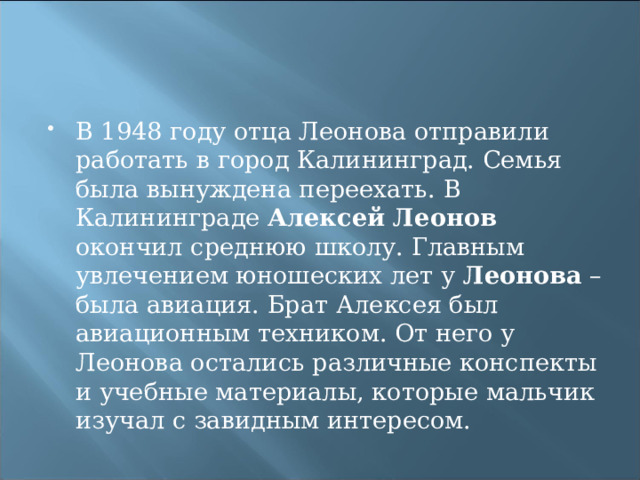 • В 1948 году отца Леонова отправили работать в город Калининград. Семья была вынуждена переехать. В Калининграде Алексей Леонов окончил среднюю школу. Главным увлечением юношеских лет у Леонова – была авиация. Брат Алексея был авиационным техником. От него у Леонова остались различные конспекты и учебные материалы, которые мальчик изучал с завидным интересом.